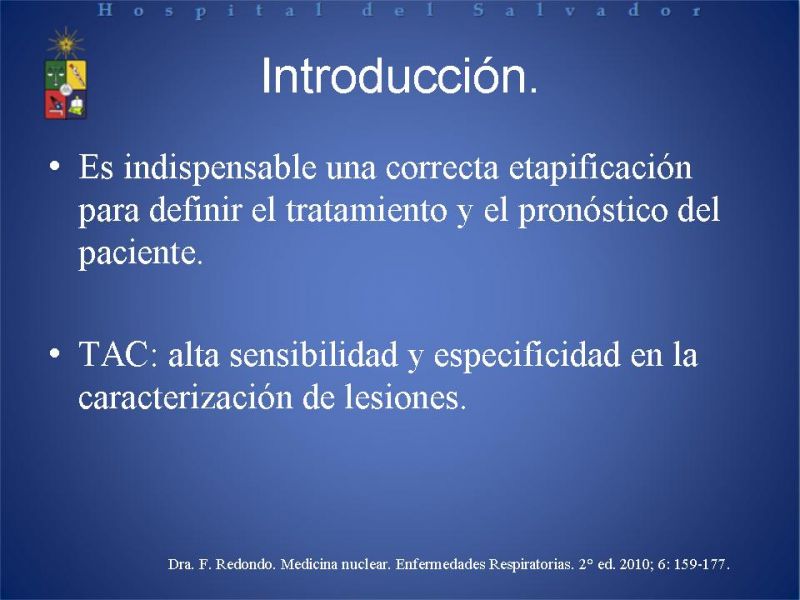 Hospital del Salvador

Introducción.

• Es indispensable una correcta etapificación para definir el tratamiento y el pronóstico del paciente.

• TAC: alta sensibilidad y especificidad en la caracterización de lesiones.

Dra. F. Redondo. Medicina nuclear. Enfermedades Respiratorias. 2° ed. 2010; 6: 159-177.